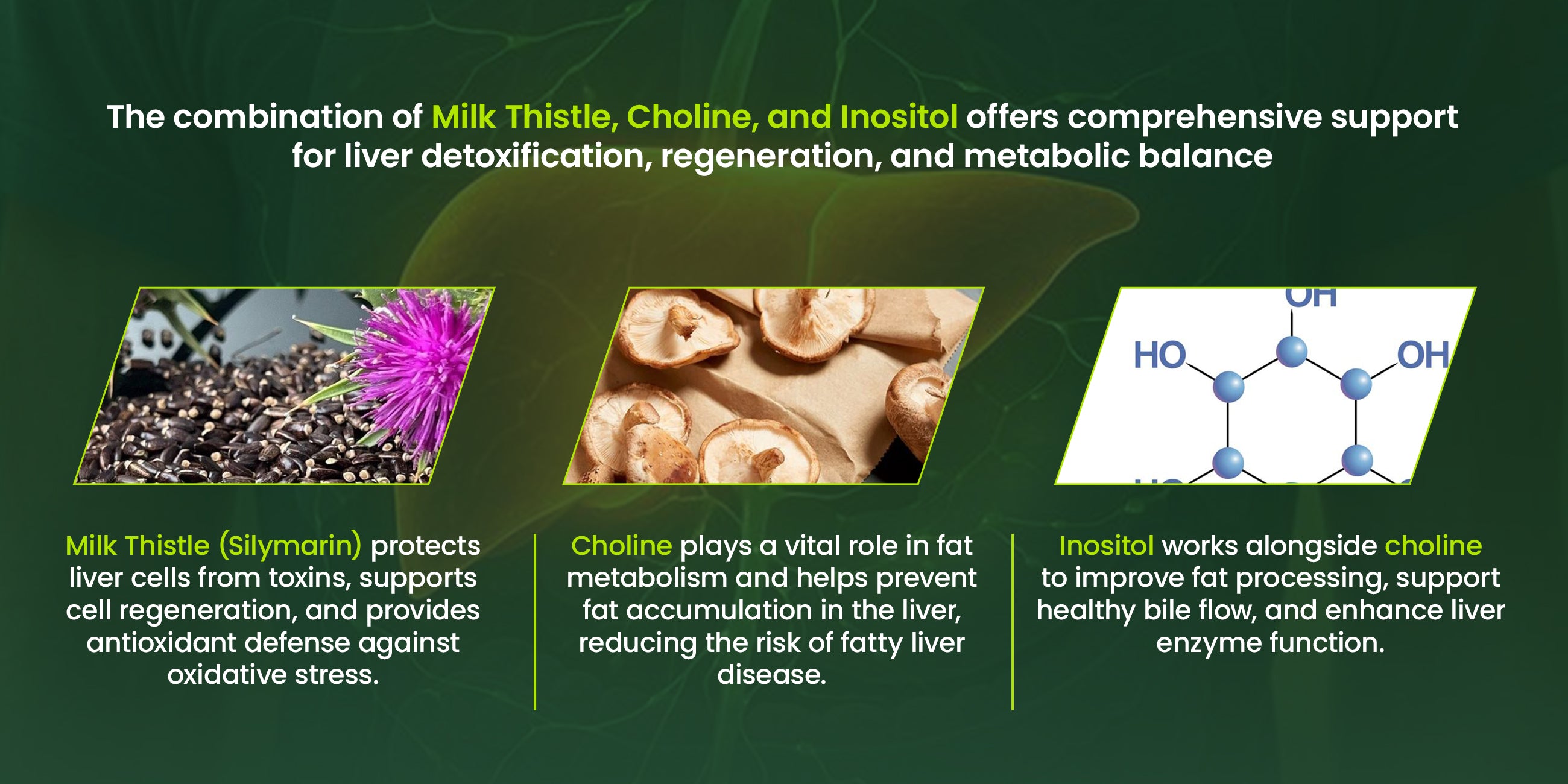 The combination of Milk Thistle, Choline, and Inositol offers comprehensive support for liver detoxification, regeneration, and metabolic balance

OH

HO

OH

Milk Thistle (Silymarin) protects liver cells from toxins, supports cell regeneration, and provides antioxidant defense against oxidative stress.

Choline plays a vital role in fat metabolism and helps prevent fat accumulation in the liver, reducing the risk of fatty liver disease.

Inositol works alongside choline to improve fat processing, support healthy bile flow, and enhance liver enzyme function.